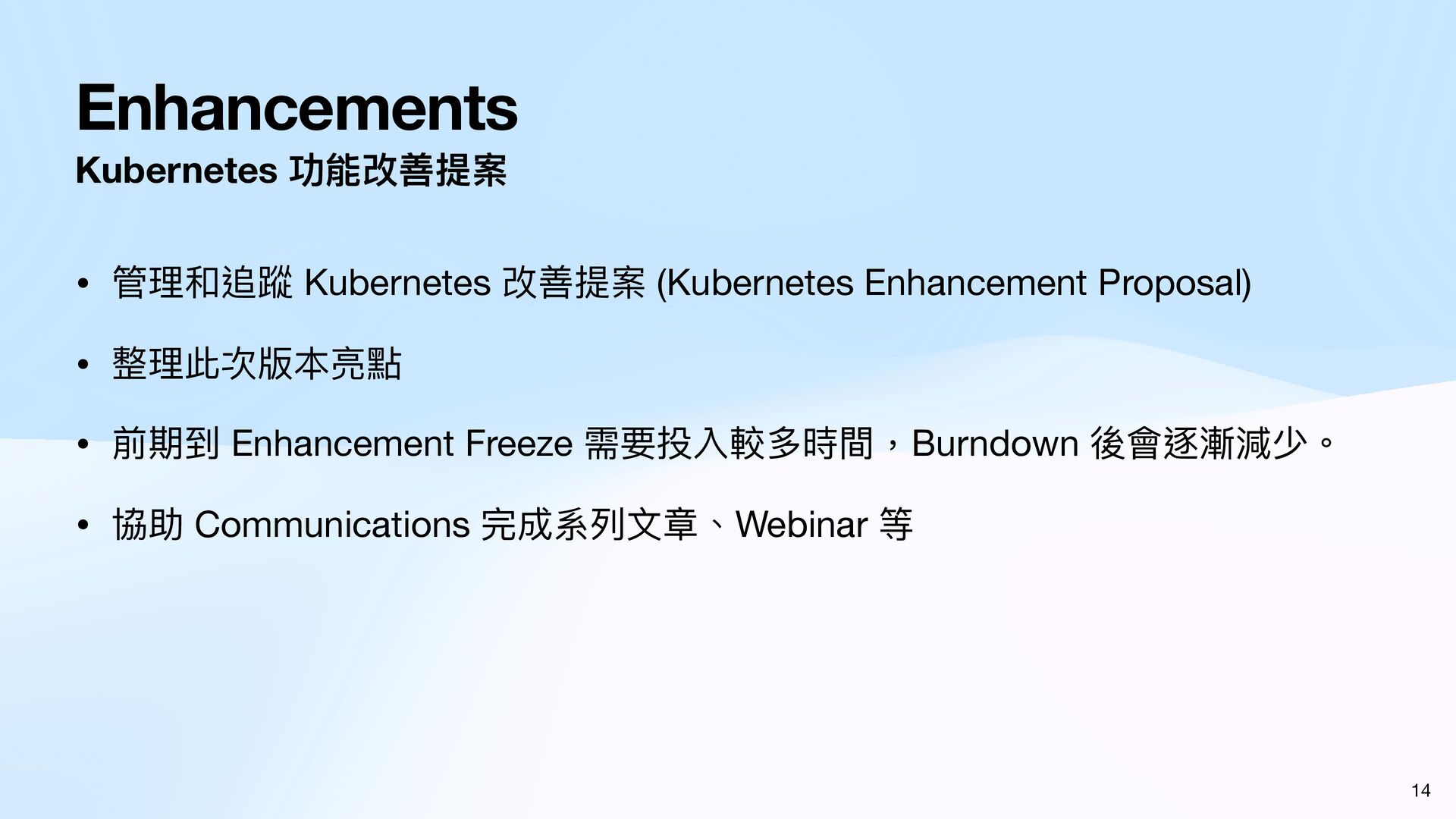 Enhancements
Kubernetes 功能改善提案

• 管理和追蹤 Kubernetes 改善提案 (Kubernetes Enhancement Proposal)

• 整理此次版本亮點

• 前期到 Enhancement Freeze 需要投入較多時間，Burndown 後會逐漸減少。

• 協助 Communications 完成系列文章、Webinar 等

14